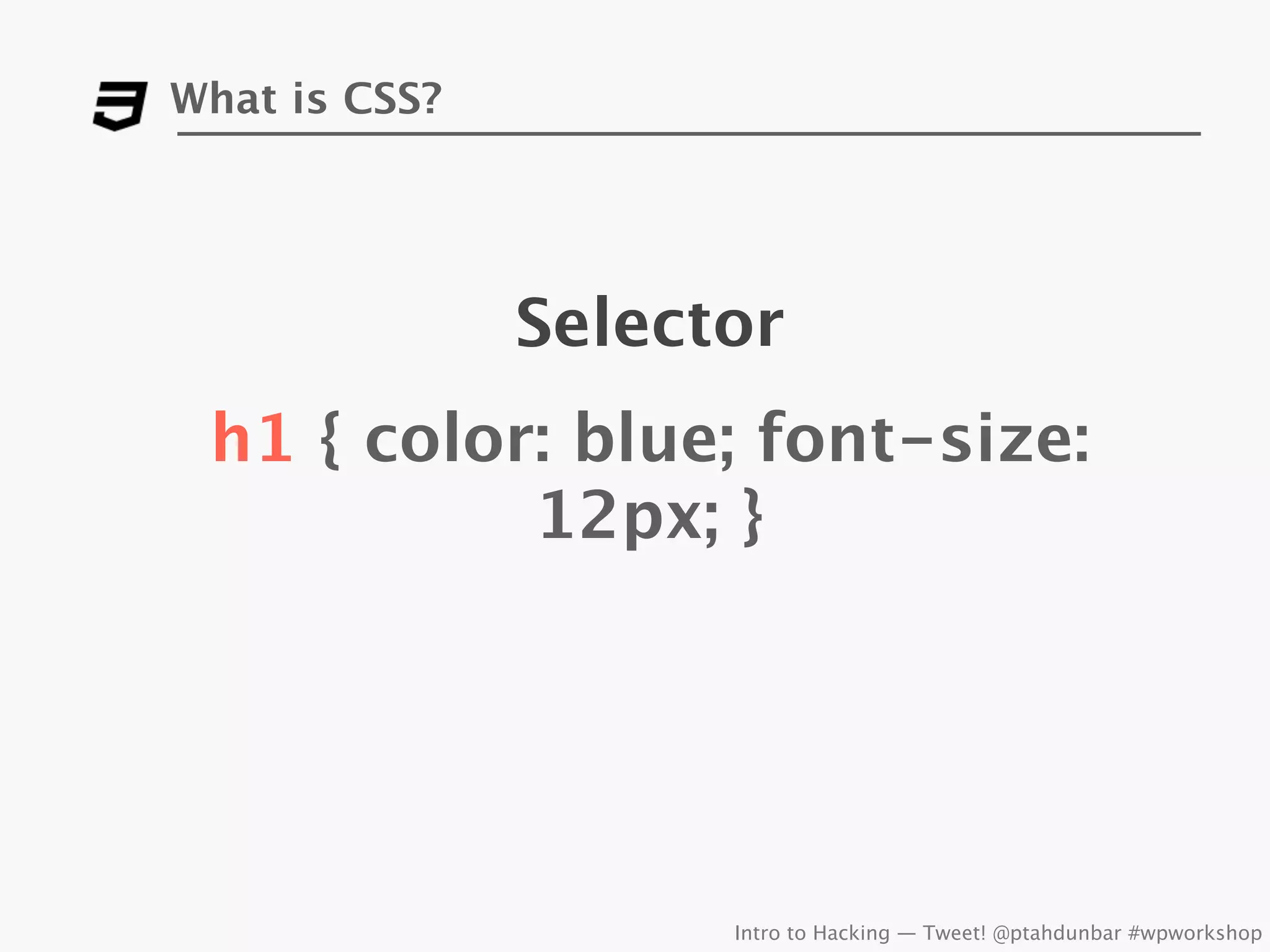 What is CSS?

Selector

h1 { color: blue; font-size: 12px; }

Intro to Hacking — Tweet! @ptahdunbar #wpworkshop